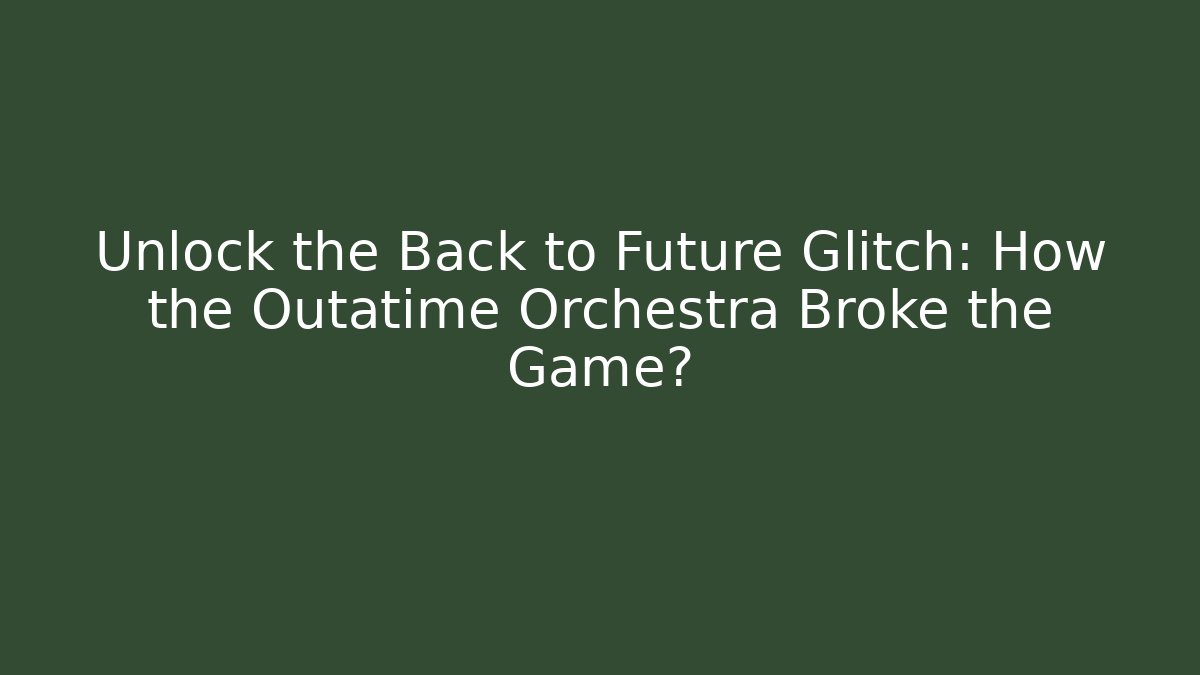 Unlock the Back to Future Glitch: How the Outatime Orchestra Broke the Game?